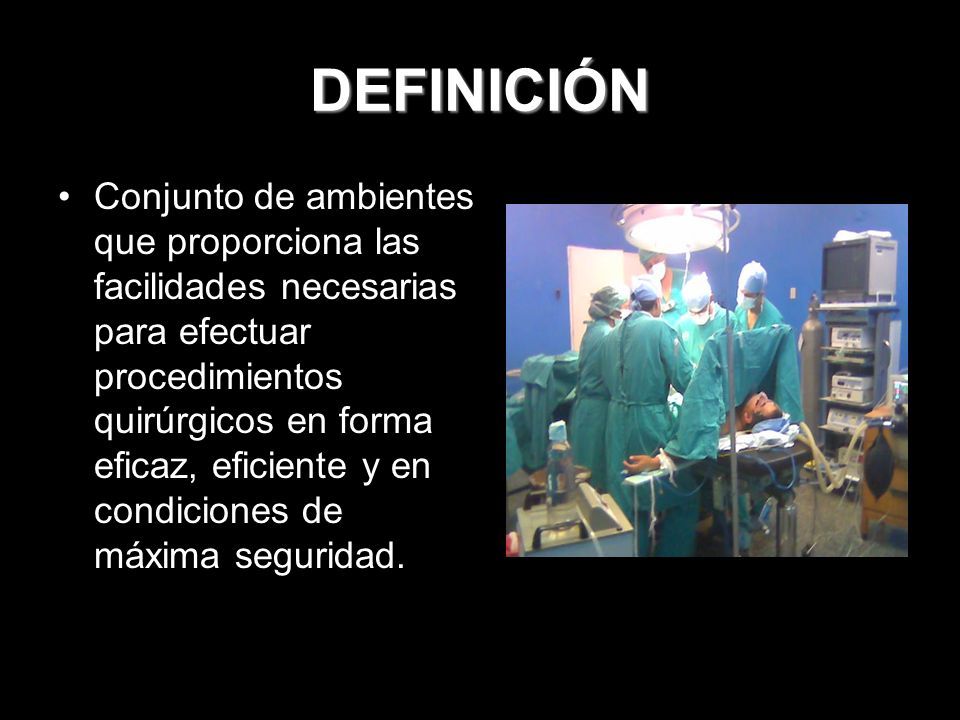 DEFINICIÓN

• Conjunto de ambientes que proporciona las facilidades necesarias para efectuar procedimientos quirúrgicos en forma eficaz, eficiente y en condiciones de máxima seguridad.